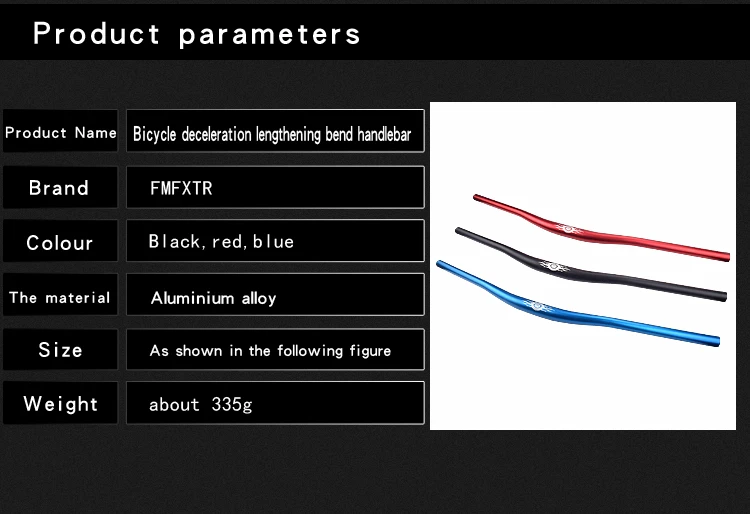 Product parameters

| Product Name | Bicycle deceleration lengthening bend handlebar |
|---|---|
| Brand | FMFXTR |
| Colour | Black, red, blue |
| The material | Aluminium alloy |
| Size | As shown in the following figure |
| Weight | about 335g |